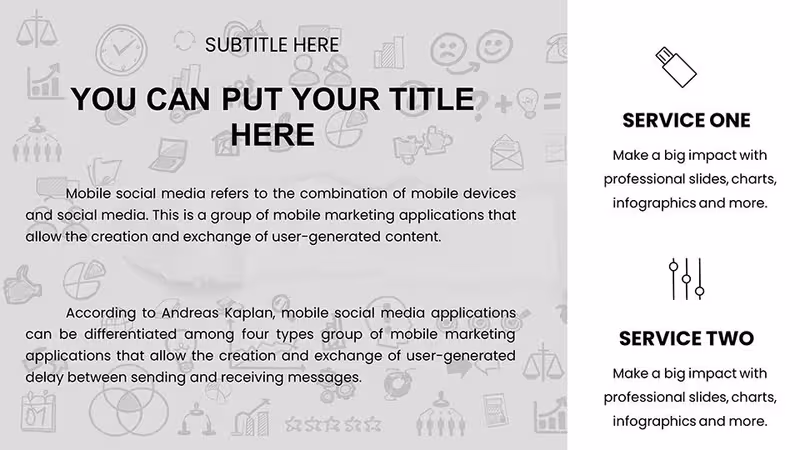 SUBTITLE HERE

YOU CAN PUT YOUR TITLE HERE

Mobile social media refers to the combination of mobile devices and social media. This is a group of mobile marketing applications that allow the creation and exchange of user-generated content.

According to Andreas Kaplan, mobile social media applications can be differentiated among four types group of mobile marketing applications that allow the creation and exchange of user-generated delay between sending and receiving messages.

SERVICE ONE

Make a big impact with professional slides, charts, infographics and more.

SERVICE TWO

Make a big impact with professional slides, charts, infographics and more.